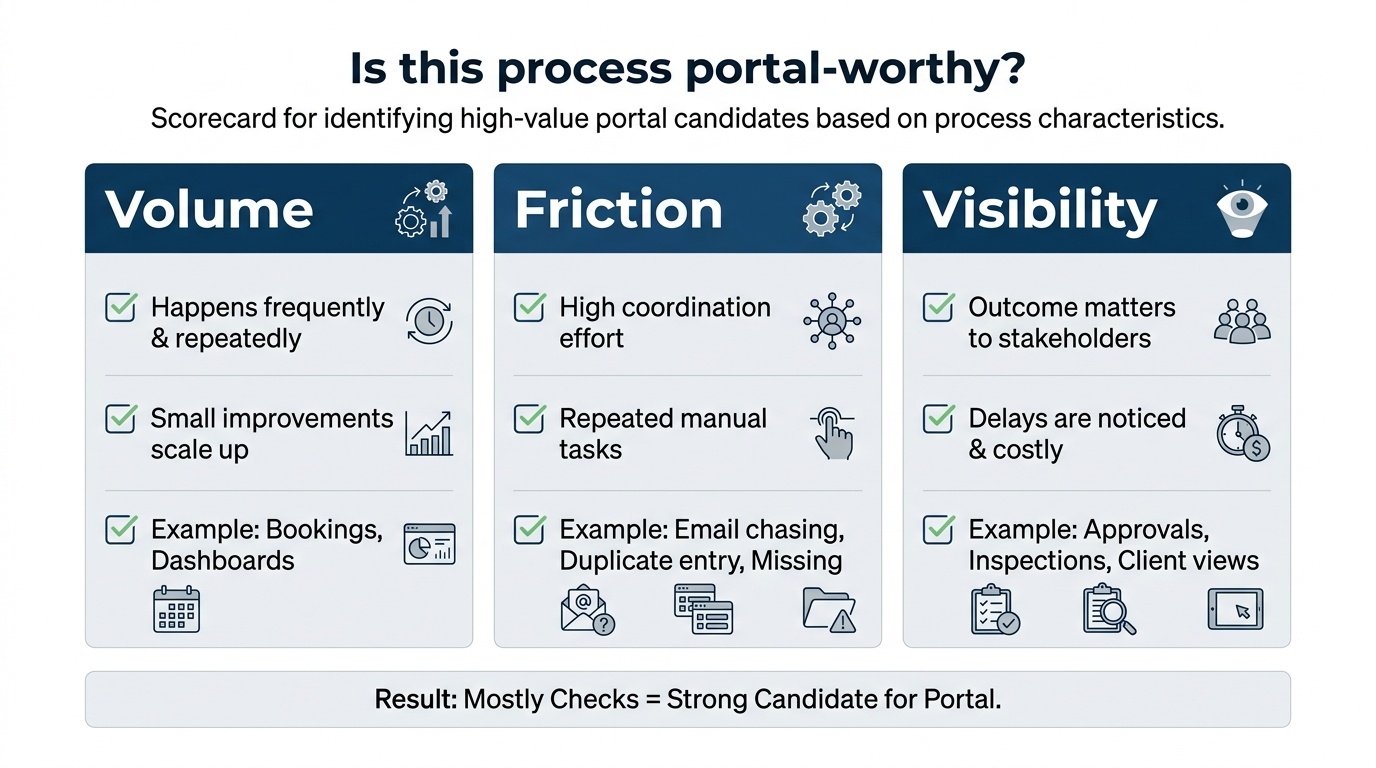 Is this process portal-worthy?

Scorecard for identifying high-value portal candidates based on process characteristics.

Volume

Happens frequently & repeatedly

Small improvements scale up

Example: Bookings, Dashboards

Friction

High coordination effort

Repeated manual tasks

Example: Email chasing, Duplicate entry, Missing

Visibility

Outcome matters to stakeholders

Delays are noticed & costly

Example: Approvals, Inspections, Client views

Result: Mostly Checks = Strong Candidate for Portal.